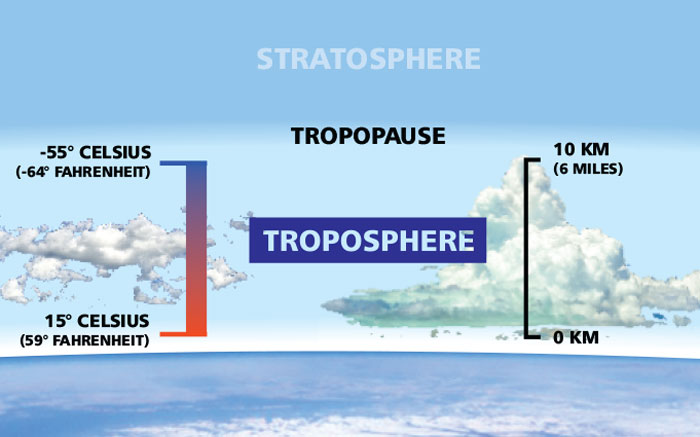 STRATOSPHERE

TROPOPAUSE

-55° CELSIUS
(-64° FAHRENHEIT)

10 KM
(6 MILES)

TROPOSPHERE

15° CELSIUS
(59° FAHRENHEIT)

0 KM